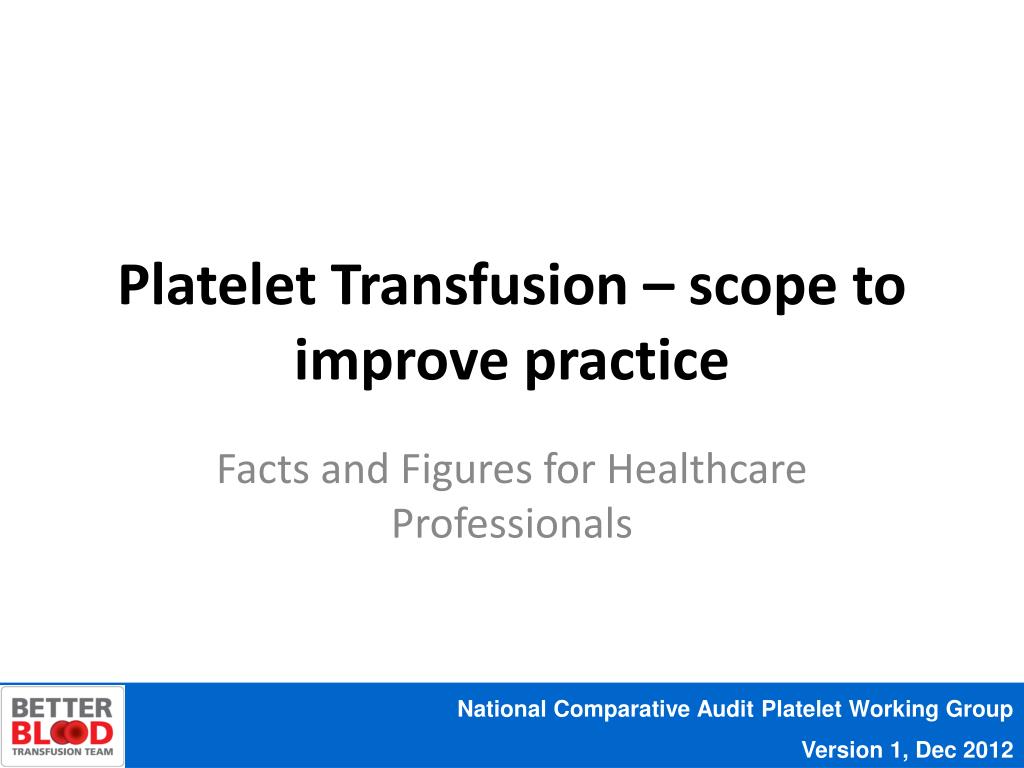 Platelet Transfusion – scope to improve practice

Facts and Figures for Healthcare Professionals

BETTER BLOOD TRANSFUSION TEAM

National Comparative Audit Platelet Working Group

Version 1, Dec 2012